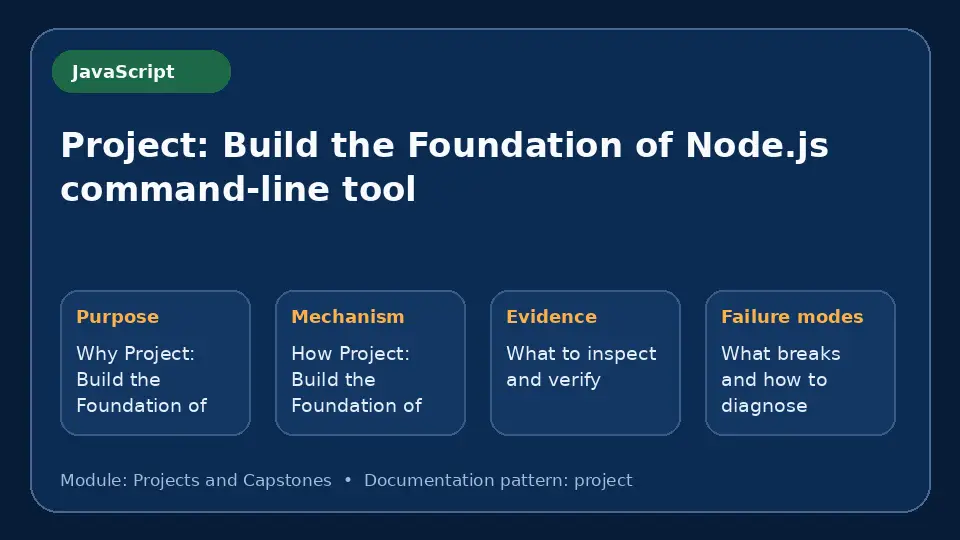 JavaScript

Project: Build the Foundation of Node.js command-line tool

Purpose

Why Project: Build the Foundation of

Mechanism

How Project: Build the Foundation of

Evidence

What to inspect and verify

Failure modes

What breaks and how to diagnose

Module: Projects and Capstones • Documentation pattern: project